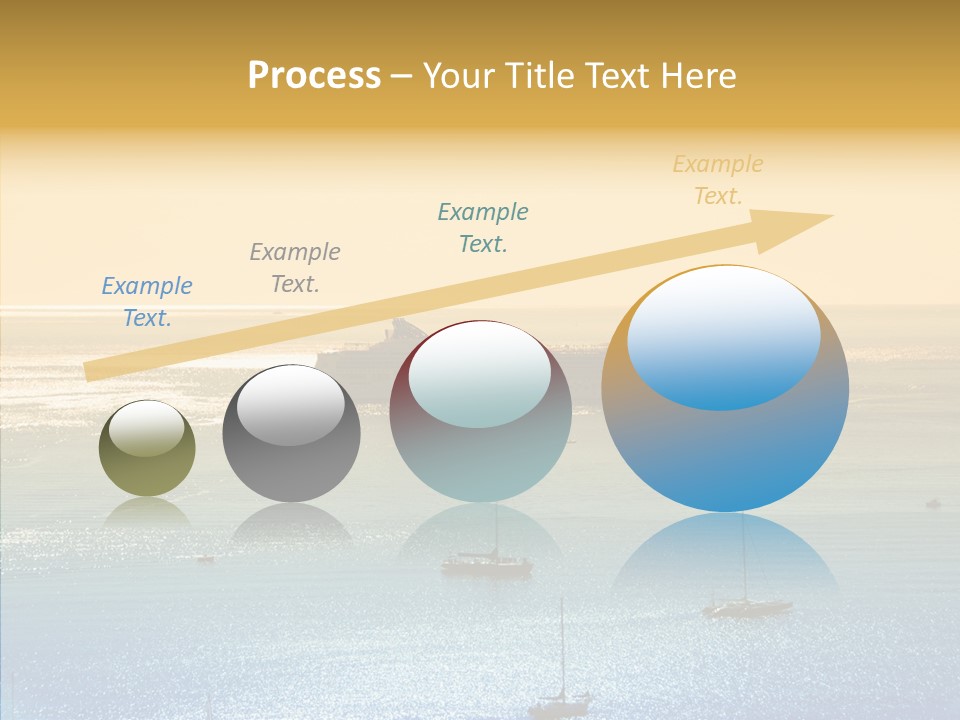 Process – Your Title Text Here

Example Text.

Example Text.

Example Text.

Example Text.